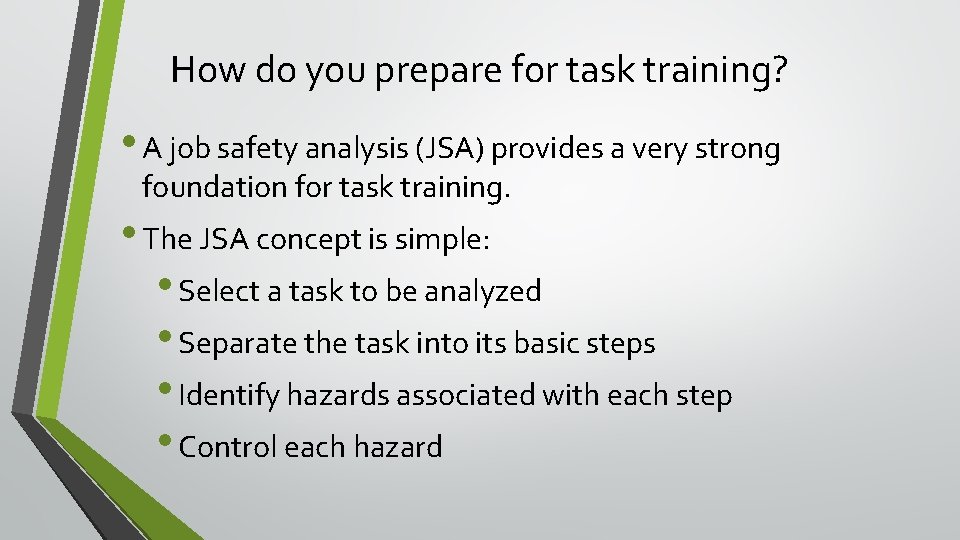 How do you prepare for task training?

• A job safety analysis (JSA) provides a very strong foundation for task training.

• The JSA concept is simple:

• Select a task to be analyzed

• Separate the task into its basic steps

• Identify hazards associated with each step

• Control each hazard